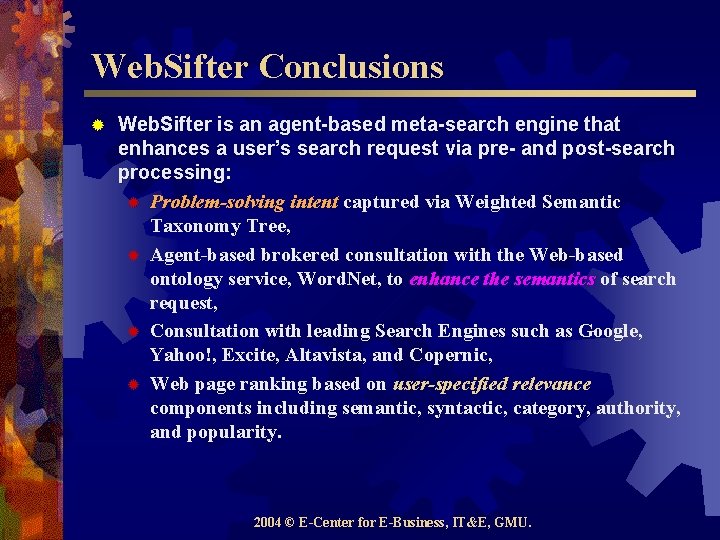 WebSifter Conclusions

WebSifter is an agent-based meta-search engine that enhances a user's search request via pre- and post-search processing:

Problem-solving intent captured via Weighted Semantic Taxonomy Tree,

Agent-based brokered consultation with the Web-based ontology service, WordNet, to enhance the semantics of search request,

Consultation with leading Search Engines such as Google, Yahoo!, Excite, Altavista, and Copernic,

Web page ranking based on user-specified relevance components including semantic, syntactic, category, authority, and popularity.

2004 © E-Center for E-Business, IT&E, GMU.